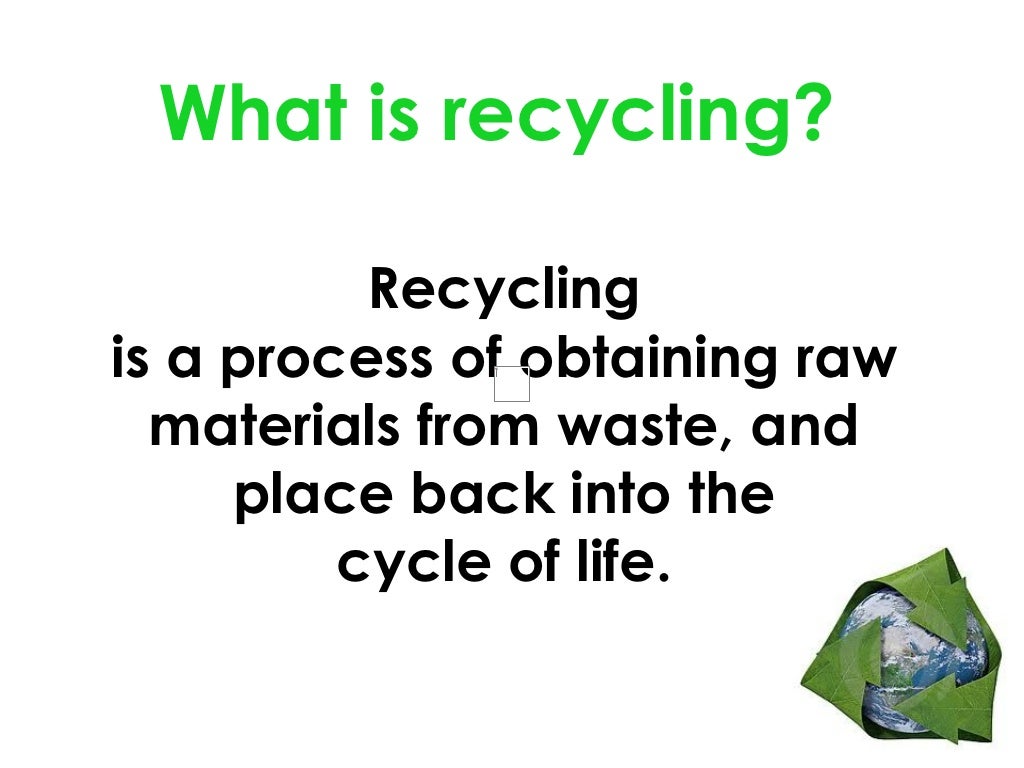 What is recycling?

Recycling
is a process of obtaining raw materials from waste, and place back into the cycle of life.